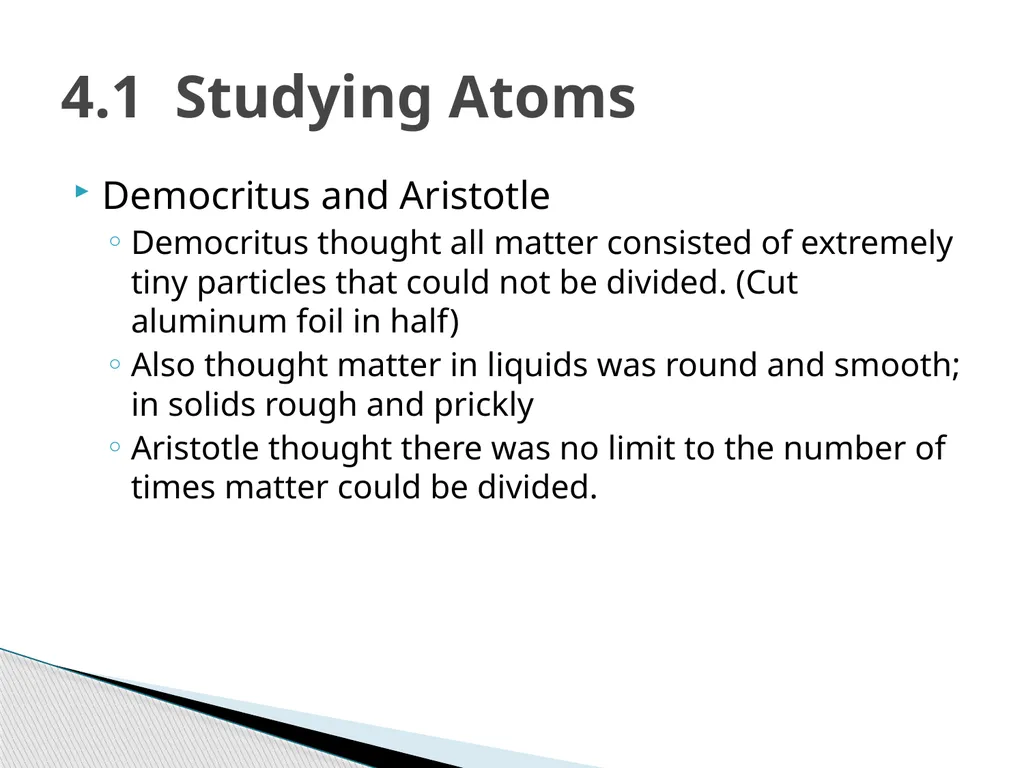 4.1 Studying Atoms

Democritus and Aristotle

Democritus thought all matter consisted of extremely tiny particles that could not be divided. (Cut aluminum foil in half)

Also thought matter in liquids was round and smooth; in solids rough and prickly

Aristotle thought there was no limit to the number of times matter could be divided.